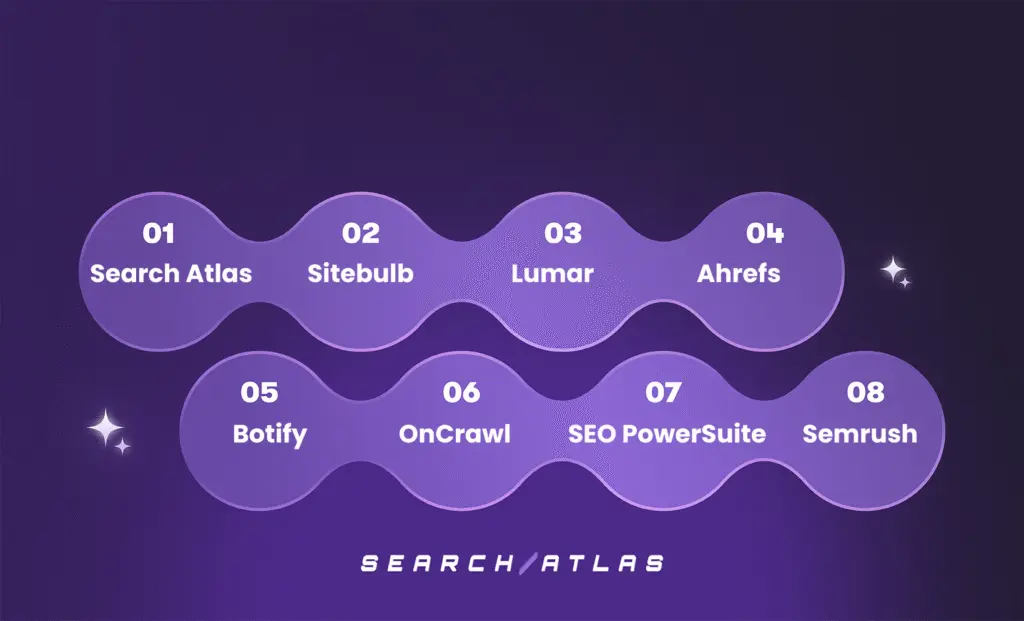 01
Search Atlas

02
Sitebulb

03
Lumar

04
Ahrefs

05
Botify

06
OnCrawl

07
SEO PowerSuite

08
Semrush

SEARCH/ATLAS